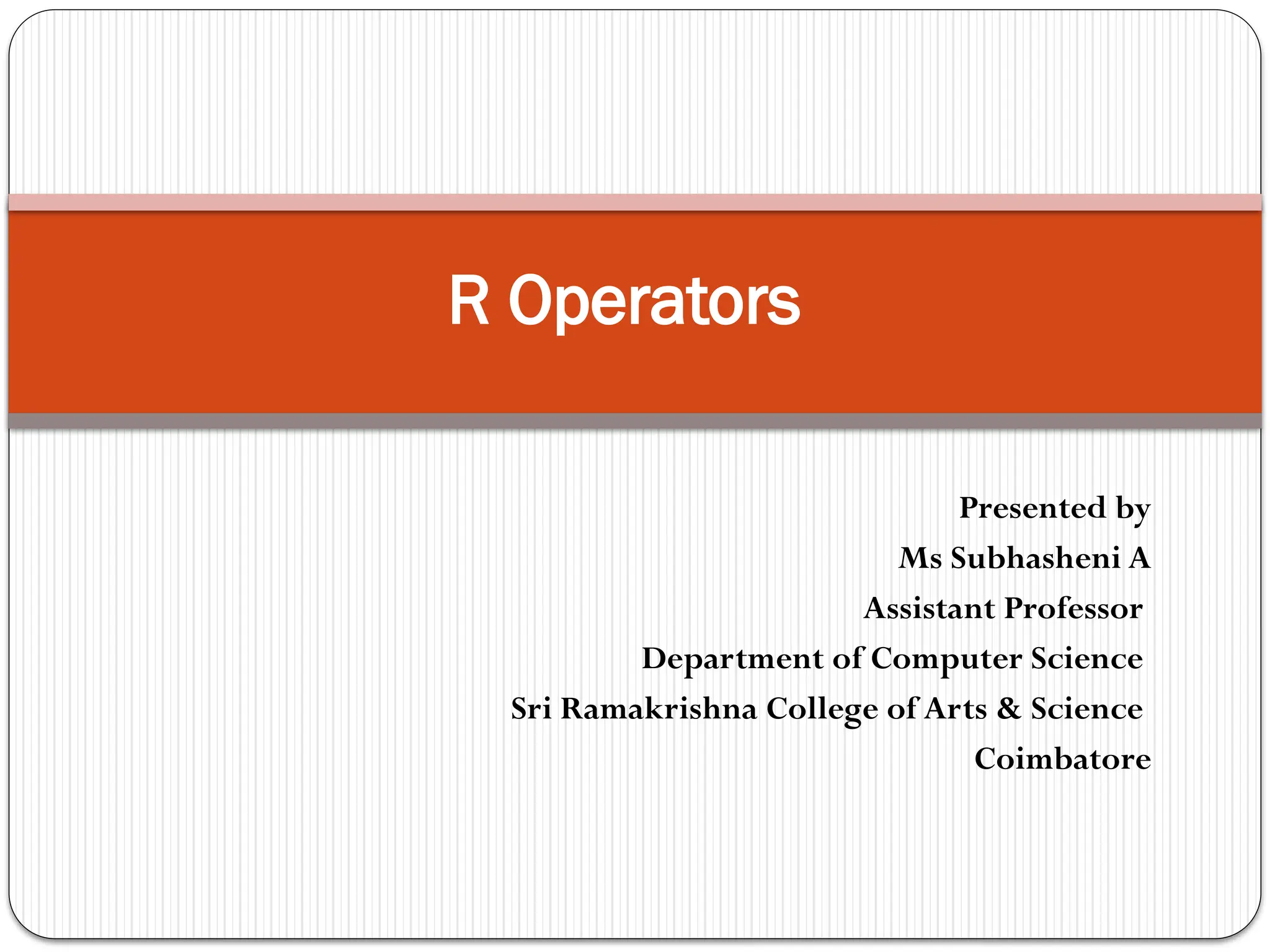 R Operators

Presented by
Ms Subhasheni A
Assistant Professor
Department of Computer Science
Sri Ramakrishna College of Arts & Science
Coimbatore